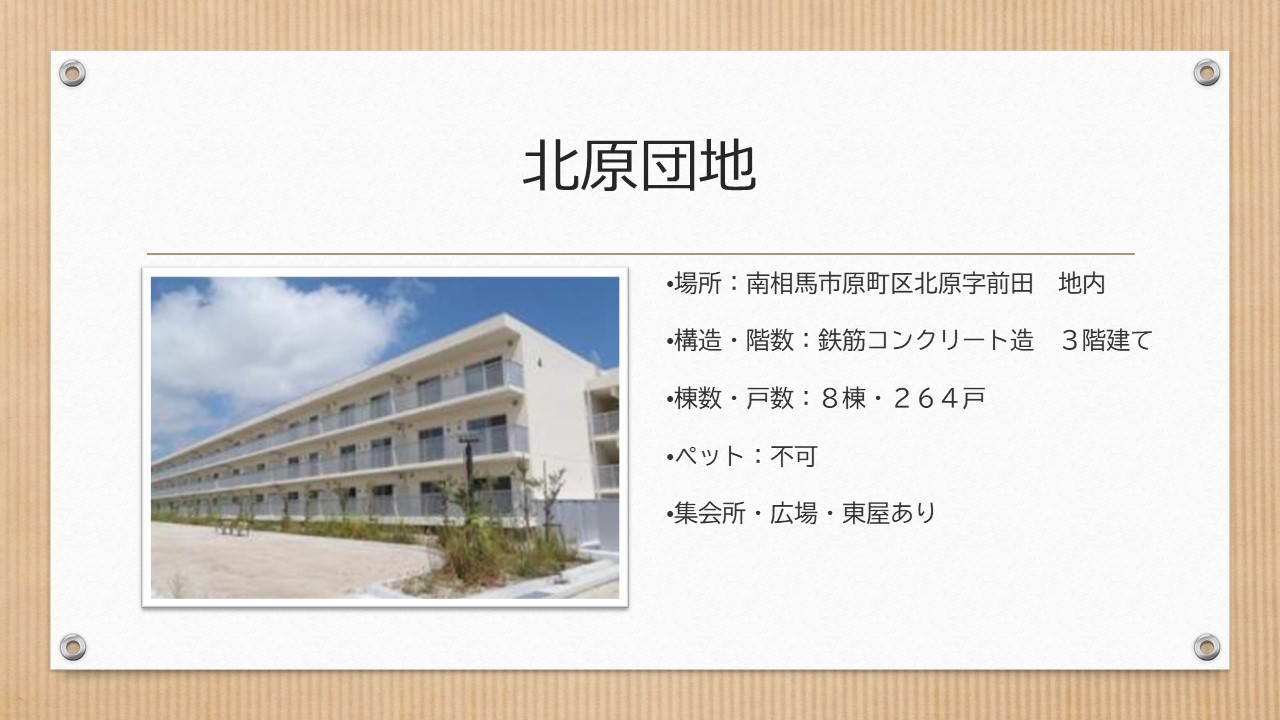 北原団地

•場所：南相馬市原町区北原字前田　地内

•構造・階数：鉄筋コンクリート造　３階建て

•棟数・戸数：８棟・２６４戸

•ペット：不可

•集会所・広場・東屋あり